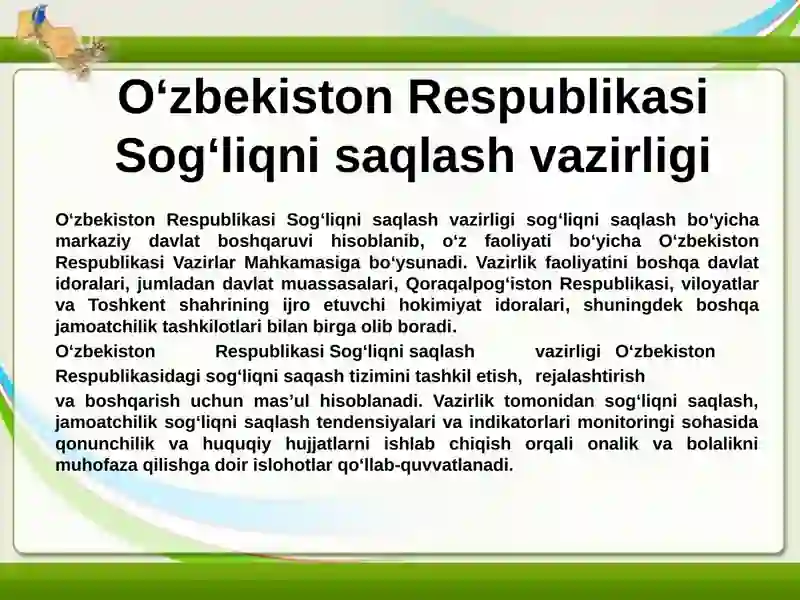 O‘zbekiston Respublikasi Sog‘liqni saqlash vazirligi

O‘zbekiston Respublikasi Sog‘liqni saqlash vazirligi sog‘liqni saqlash bo‘yicha markaziy davlat boshqaruvi hisoblanib, o‘z faoliyati bo‘yicha O‘zbekiston Respublikasi Vazirlar Mahkamasiga bo‘ysunadi. Vazirlik faoliyatini boshqa davlat idoralari, jumladan davlat muassasalari, Qoraqalpog‘iston Respublikasi, viloyatlar va Toshkent shahrining ijro etuvchi hokimiyat idoralari, shuningdek boshqa jamoatchilik tashkilotlari bilan birga olib boradi.

O‘zbekiston Respublikasi Sog‘liqni saqlash vazirligi O‘zbekiston Respublikasidagi sog‘liqni saqash tizimini tashkil etish, rejalashtirish

va boshqarish uchun mas’ul hisoblanadi. Vazirlik tomonidan sog‘liqni saqlash, jamoatchilik sog‘liqni saqlash tendensiyalari va indikatorlari monitoringi sohasida qonunchilik va huquqiy hujjatlarni ishlab chiqish orqali onalik va bolalikni muhofaza qilishga doir islohotlar qo‘llab-quvvatlanadi.